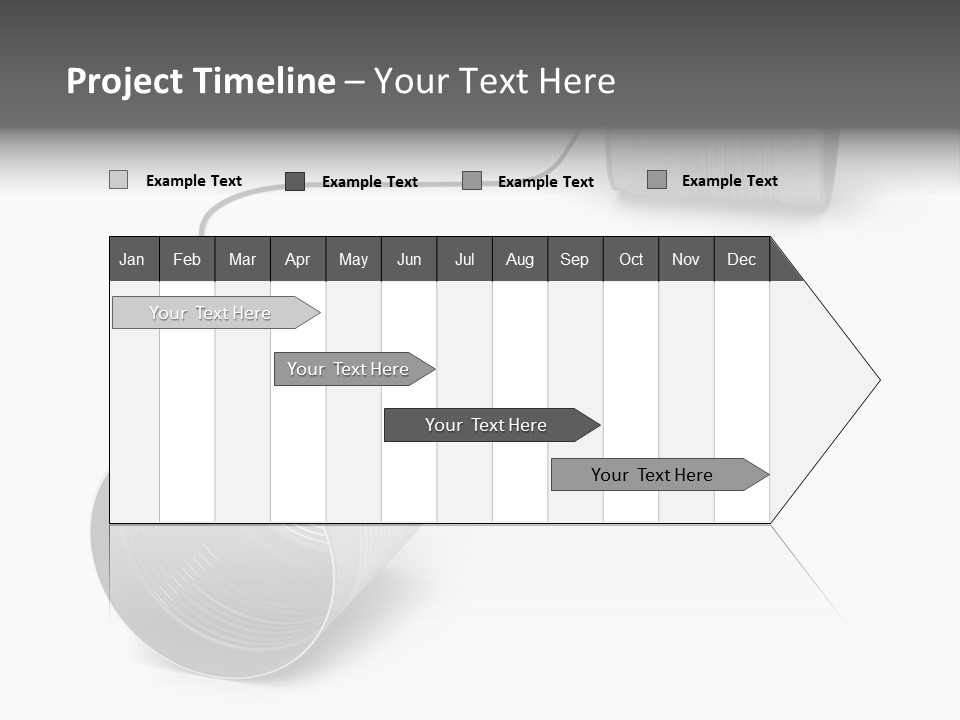 Project Timeline – Your Text Here

Example Text
Example Text
Example Text
Example Text

| Jan | Feb | Mar | Apr | May | Jun | Jul | Aug | Sep | Oct | Nov | Dec |
|---|---|---|---|---|---|---|---|---|---|---|---|

Your Text Here
Your Text Here
Your Text Here
Your Text Here